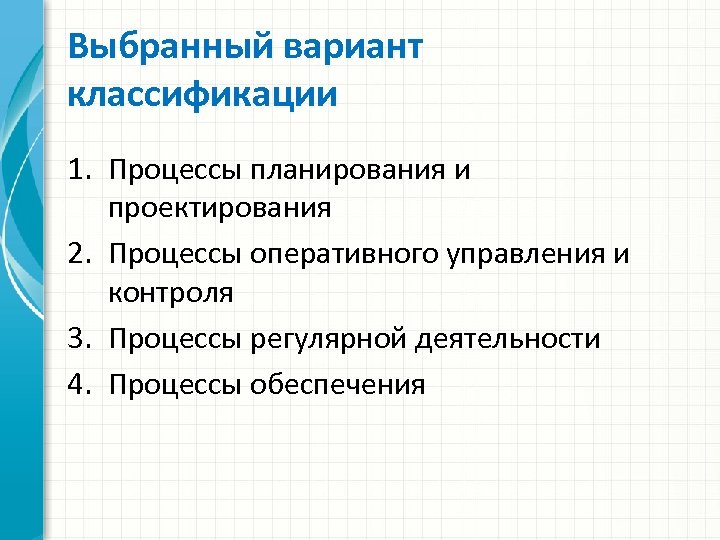 Выбранный вариант классификации

1. Процессы планирования и проектирования
2. Процессы оперативного управления и контроля
3. Процессы регулярной деятельности
4. Процессы обеспечения